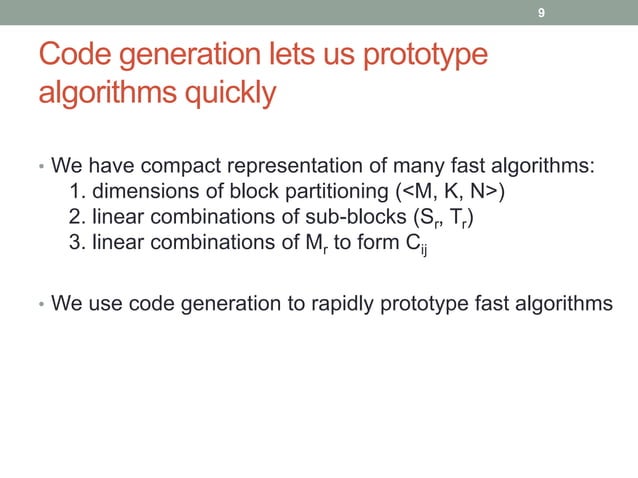 9

Code generation lets us prototype algorithms quickly

• We have compact representation of many fast algorithms:
1. dimensions of block partitioning (<M, K, N>)
2. linear combinations of sub-blocks ($S_r$, $T_r$)
3. linear combinations of $M_r$ to form $C_{ij}$

• We use code generation to rapidly prototype fast algorithms